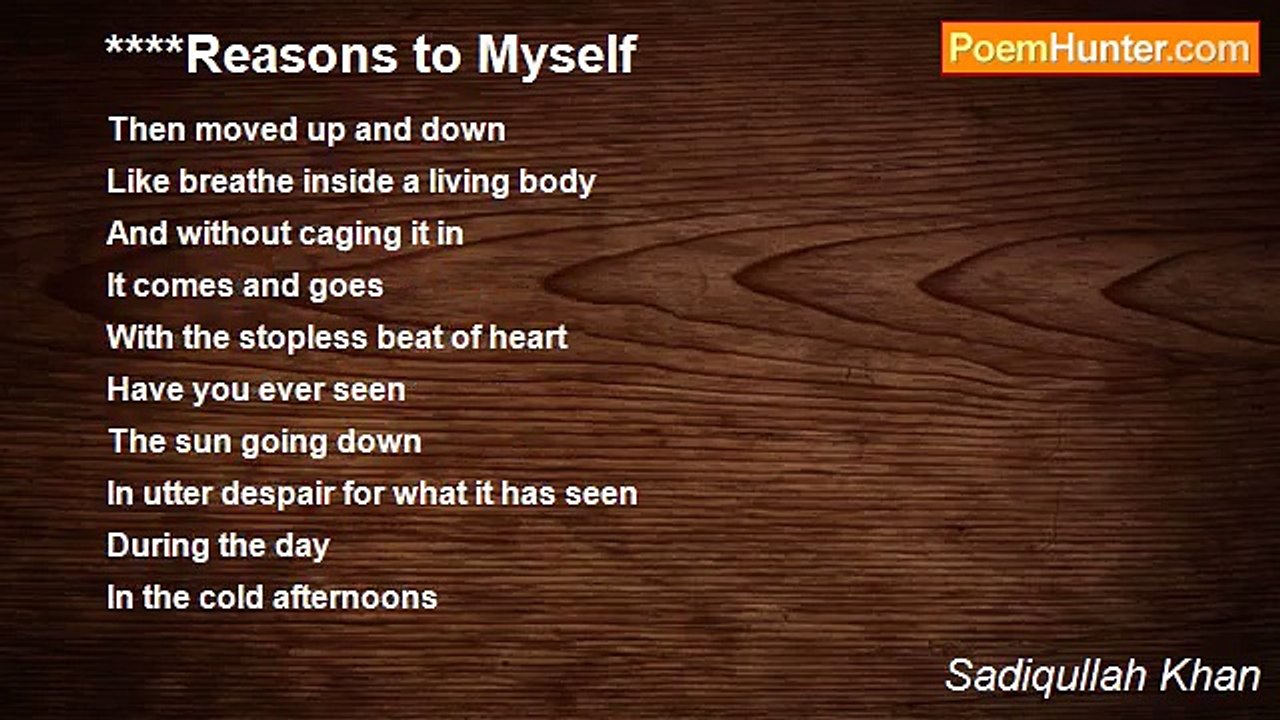 ****Reasons to Myself

PoemHunter.com

Then moved up and down
Like breathe inside a living body
And without caging it in
It comes and goes
With the stopless beat of heart
Have you ever seen
The sun going down
In utter despair for what it has seen
During the day
In the cold afternoons

Sadiqullah Khan